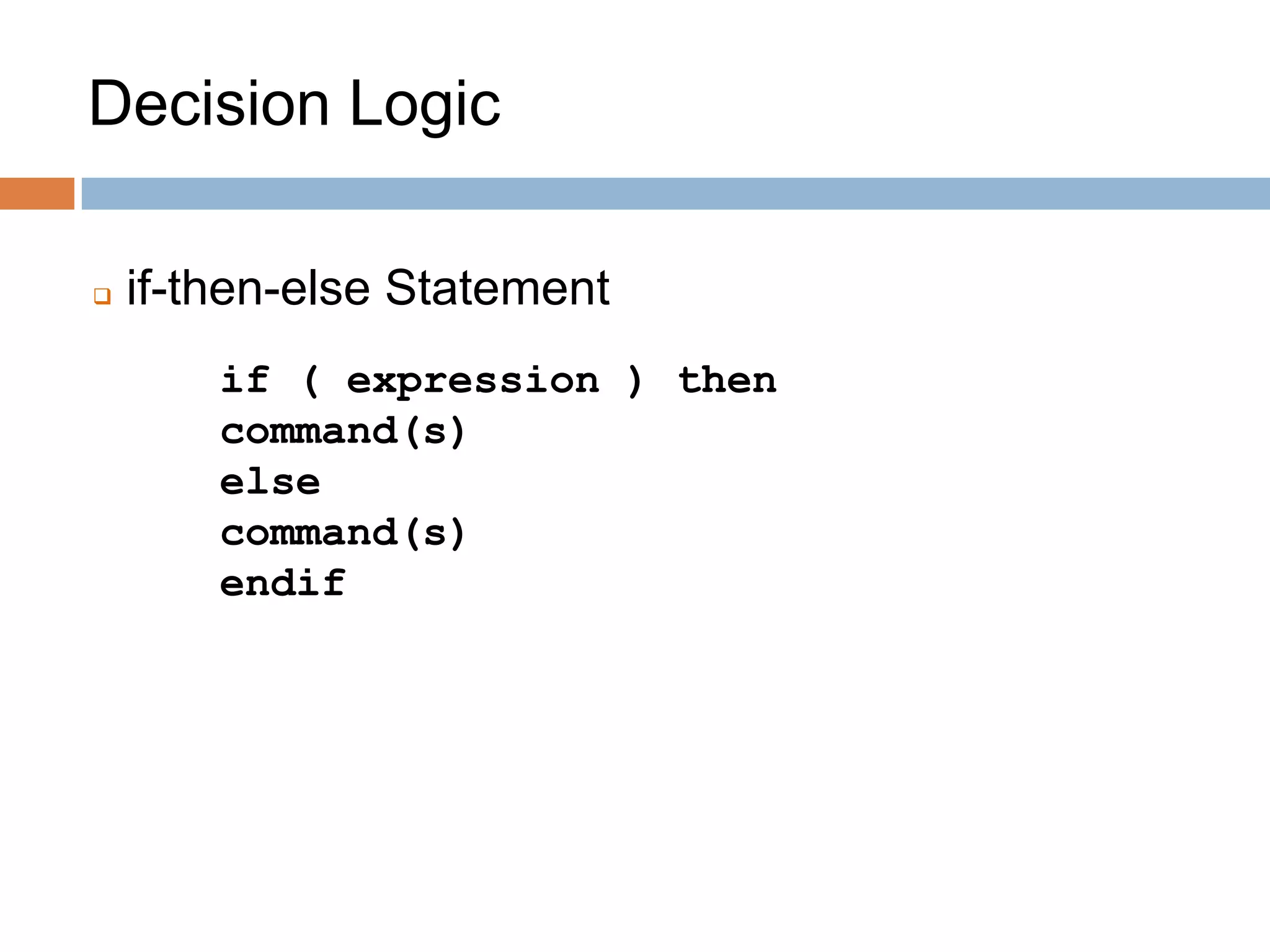 Decision Logic

if-then-else Statement

if ( expression ) then
command(s)
else
command(s)
endif